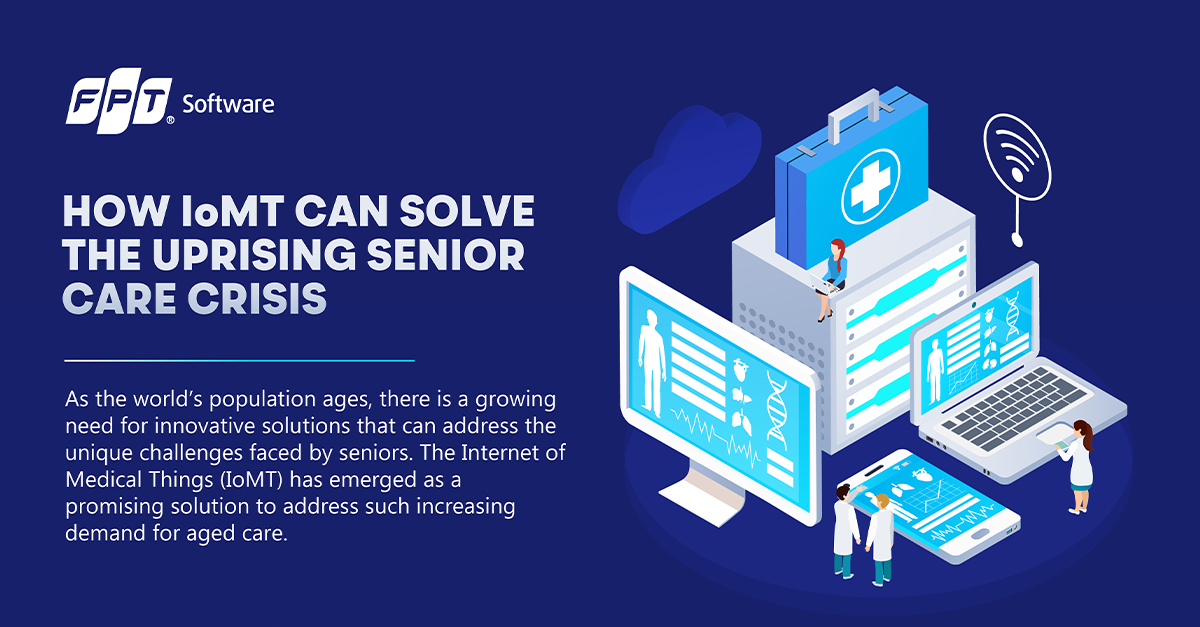 FPT® Software

HOW IoMT CAN SOLVE THE UPRISING SENIOR CARE CRISIS

As the world's population ages, there is a growing need for innovative solutions that can address the unique challenges faced by seniors. The Internet of Medical Things (IoMT) has emerged as a promising solution to address such increasing demand for aged care.